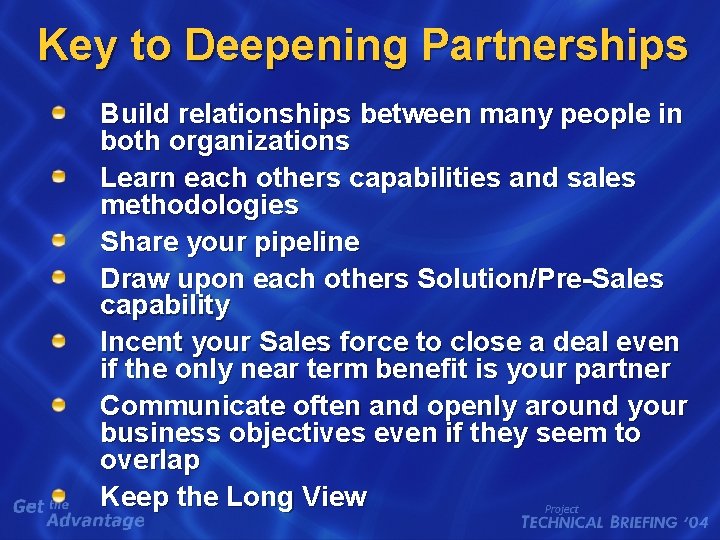 Key to Deepening Partnerships

Build relationships between many people in both organizations

Learn each others capabilities and sales methodologies

Share your pipeline

Draw upon each others Solution/Pre-Sales capability

Incent your Sales force to close a deal even if the only near term benefit is your partner

Communicate often and openly around your business objectives even if they seem to overlap

Keep the Long View

Get the Advantage

Project TECHNICAL BRIEFING '04